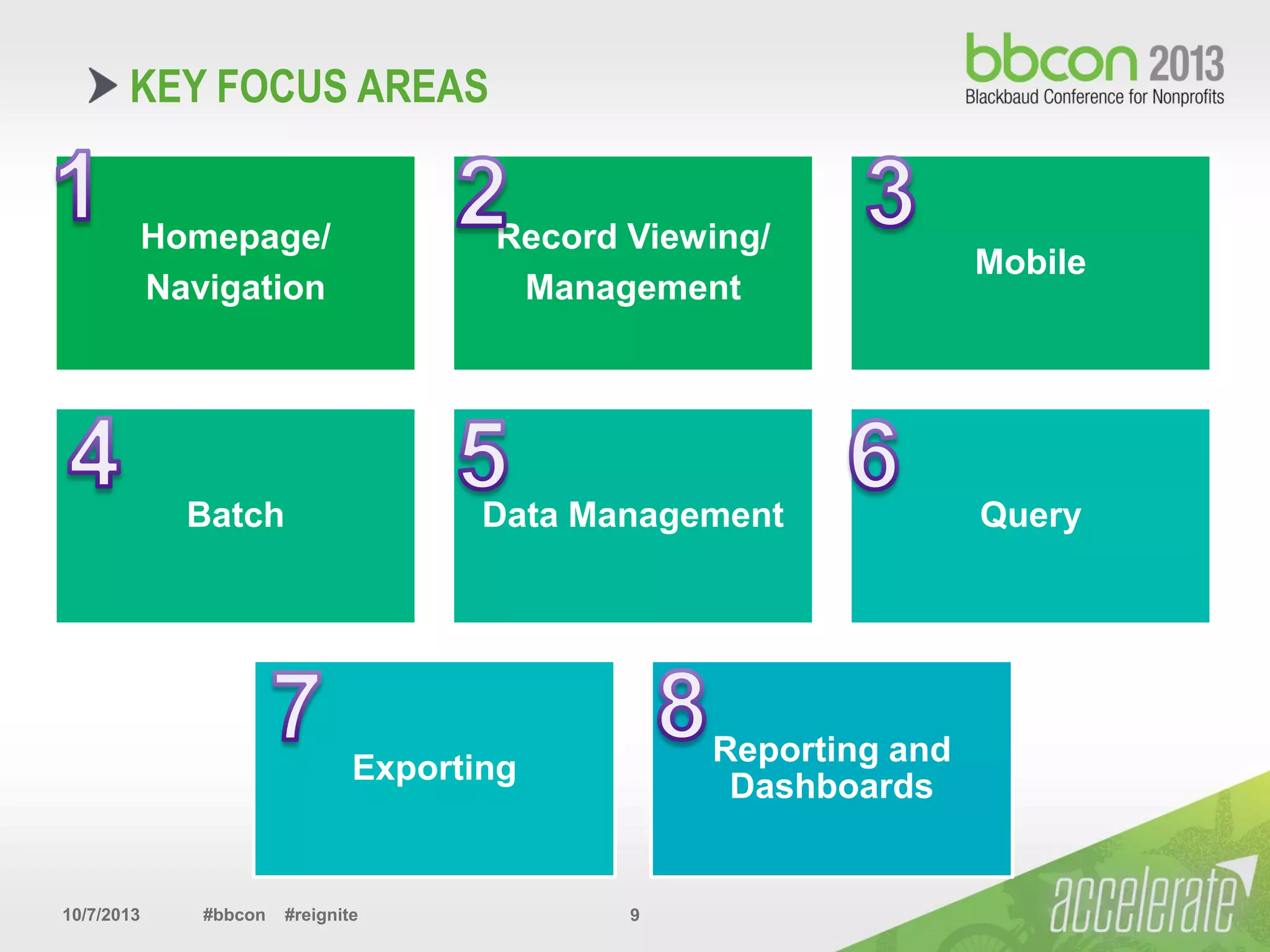 KEY FOCUS AREAS

bbcon 2013
Blackbaud Conference for Nonprofits

1 Homepage/ Navigation

2 Record Viewing/ Management

3 Mobile

4 Batch

5 Data Management

6 Query

7 Exporting

8 Reporting and Dashboards

10/7/2013 #bbcon #reignite 9

accelerate